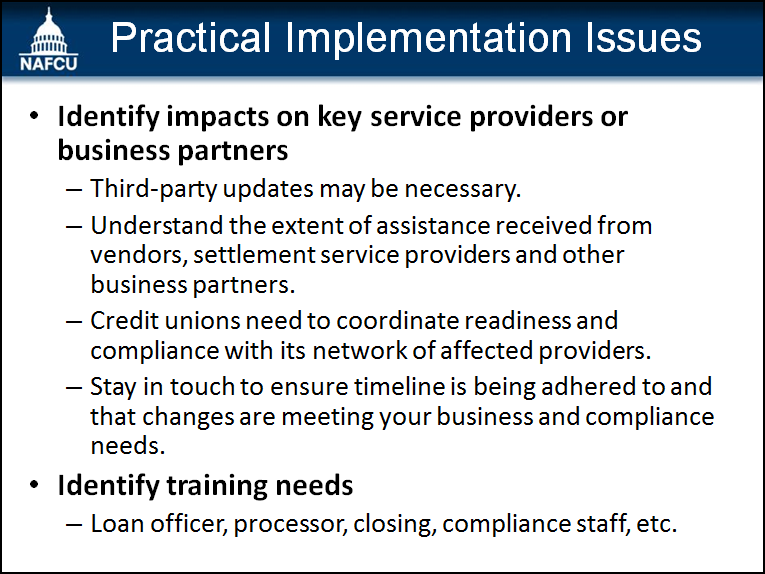 NAFCU

Practical Implementation Issues

• Identify impacts on key service providers or business partners
– Third-party updates may be necessary.
– Understand the extent of assistance received from vendors, settlement service providers and other business partners.
– Credit unions need to coordinate readiness and compliance with its network of affected providers.
– Stay in touch to ensure timeline is being adhered to and that changes are meeting your business and compliance needs.

• Identify training needs
– Loan officer, processor, closing, compliance staff, etc.